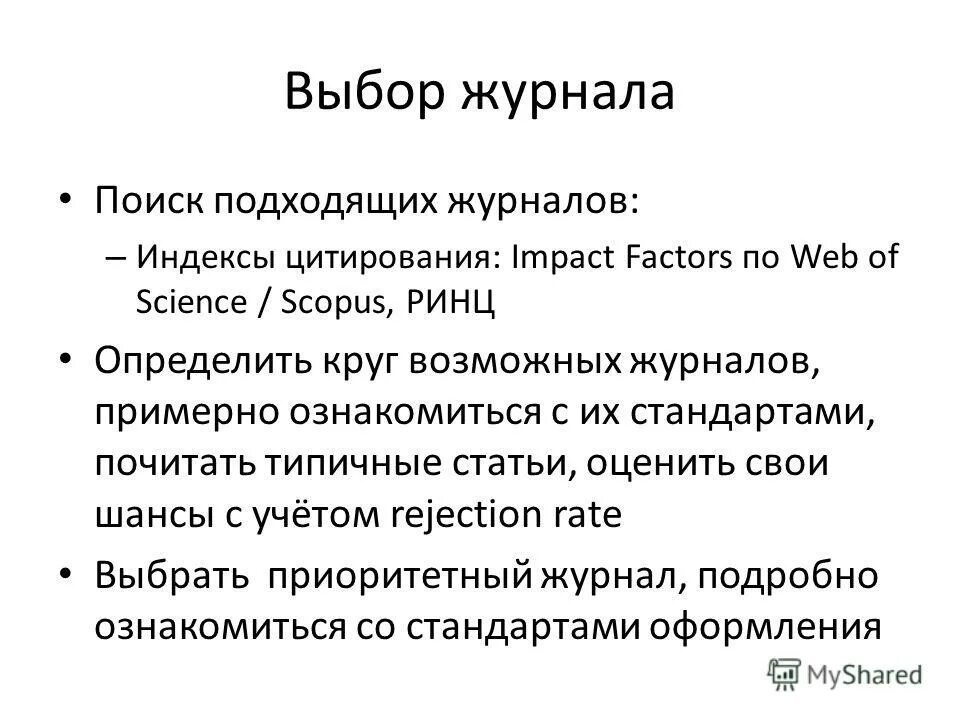 Выбор журнала

• Поиск подходящих журналов:
– Индексы цитирования: Impact Factors по Web of Science / Scopus, РИНЦ

• Определить круг возможных журналов, примерно ознакомиться с их стандартами, почитать типичные статьи, оценить свои шансы с учётом rejection rate

• Выбрать приоритетный журнал, подробно ознакомиться со стандартами оформления

MyShared